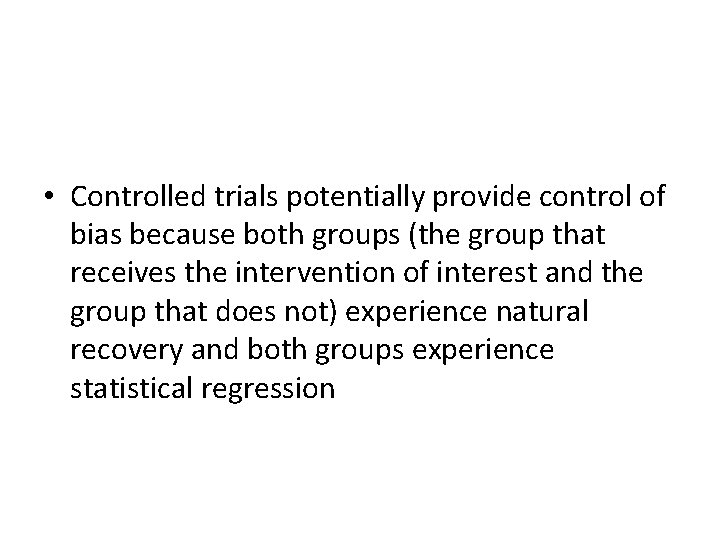 • Controlled trials potentially provide control of bias because both groups (the group that receives the intervention of interest and the group that does not) experience natural recovery and both groups experience statistical regression